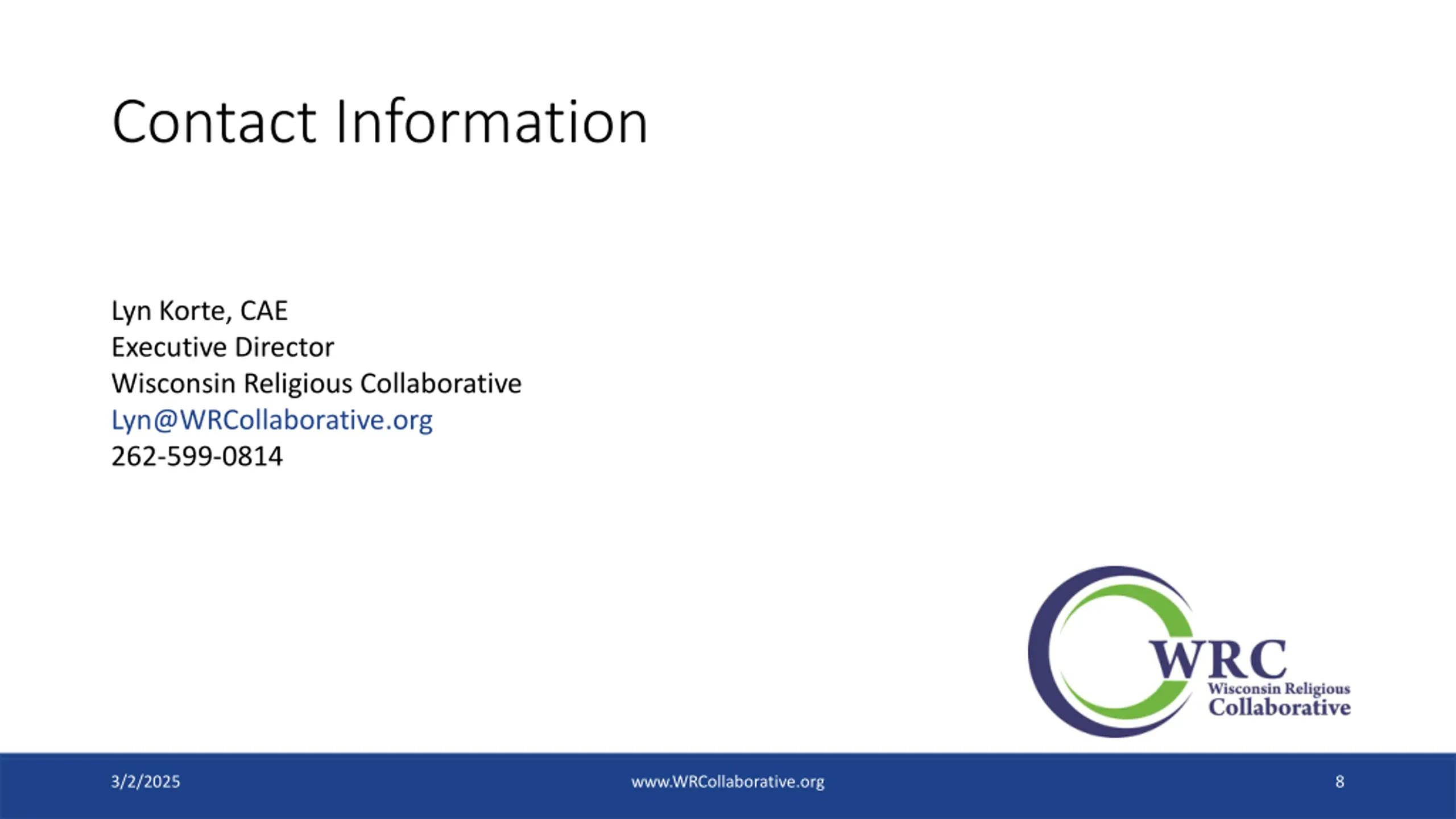 Contact Information

Lyn Korte, CAE
Executive Director
Wisconsin Religious Collaborative
Lyn@WRCollaborative.org
262-599-0814

WRC
Wisconsin Religious
Collaborative

3/2/2025

www.WRCollaborative.org

8